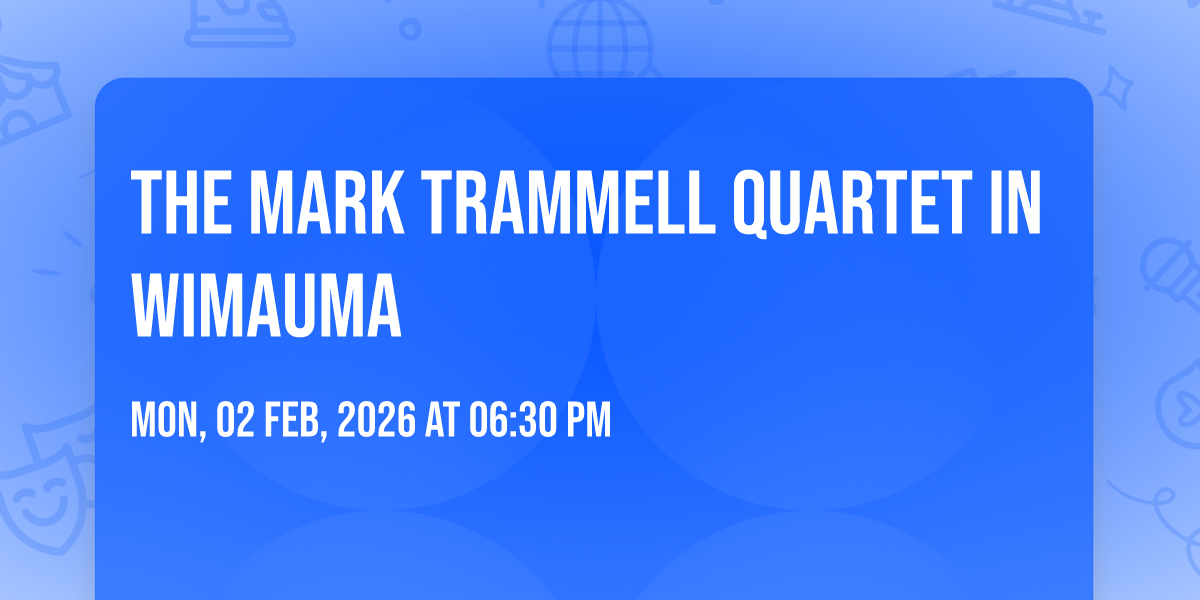 THE MARK TRAMMELL QUARTET IN WIMAUMA

MON, 02 FEB, 2026 AT 06:30 PM